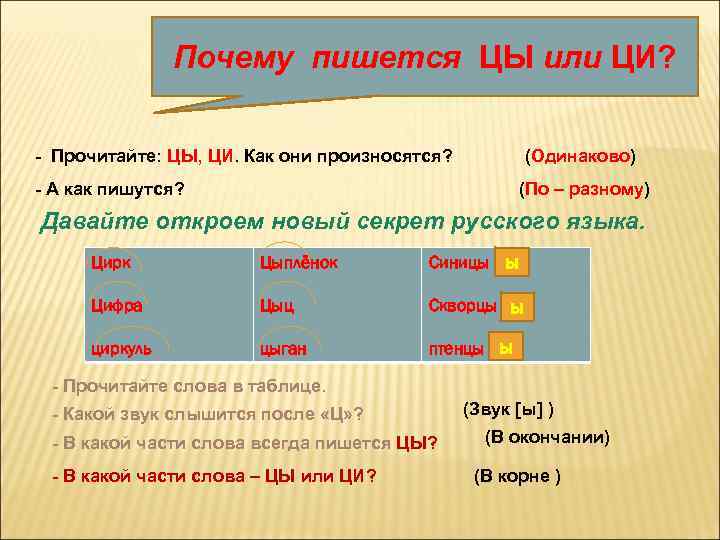 Почему пишется ЦЫ или ЦИ?

- Прочитайте: ЦЫ, ЦИ. Как они произносятся? (Одинаково)

- А как пишутся? (По – разному)

Давайте откроем новый секрет русского языка.

| Цирк | Цыплёнок | Синицы ы |
|---|---|---|
| Цифра | Цыц | Скворцы ы |
| циркуль | цыган | птенцы ы |

- Прочитайте слова в таблице.

- Какой звук слышится после «Ц»? (Звук [ы] )

- В какой части слова всегда пишется ЦЫ? (В окончании)

- В какой части слова – ЦЫ или ЦИ? (В корне )